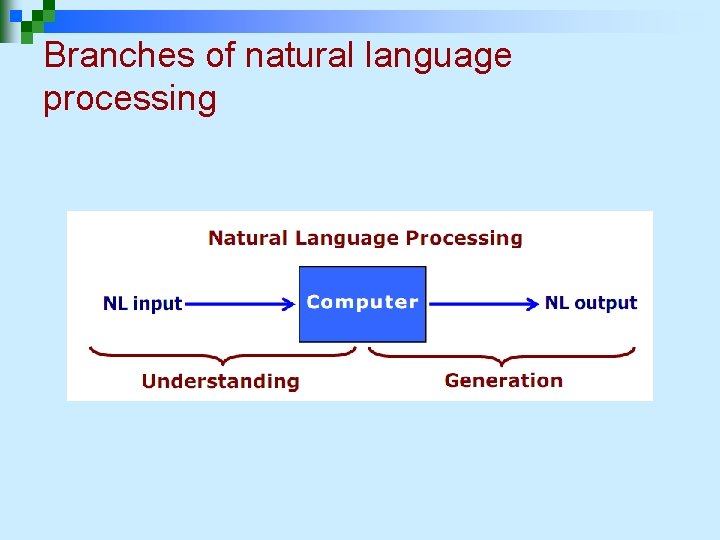 Branches of natural language processing

Natural Language Processing

NL input

Computer

NL output

Understanding

Generation